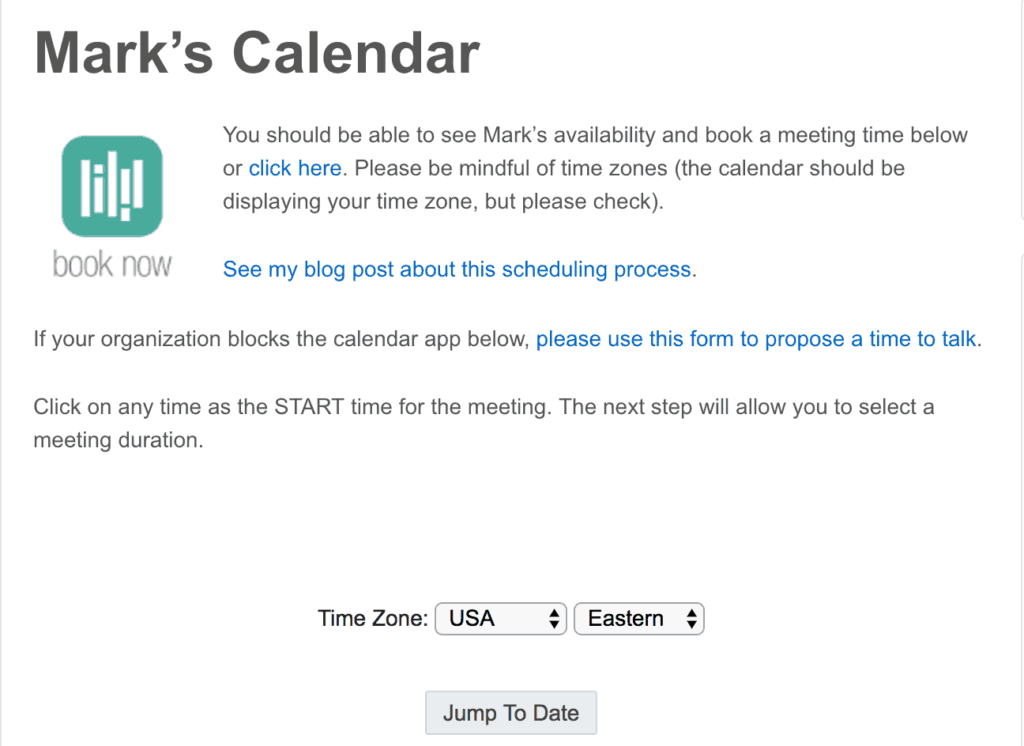 Mark's Calendar

book now

You should be able to see Mark's availability and book a meeting time below or click here. Please be mindful of time zones (the calendar should be displaying your time zone, but please check).

See my blog post about this scheduling process.

If your organization blocks the calendar app below, please use this form to propose a time to talk.

Click on any time as the START time for the meeting. The next step will allow you to select a meeting duration.

Time Zone: USA Eastern

Jump To Date